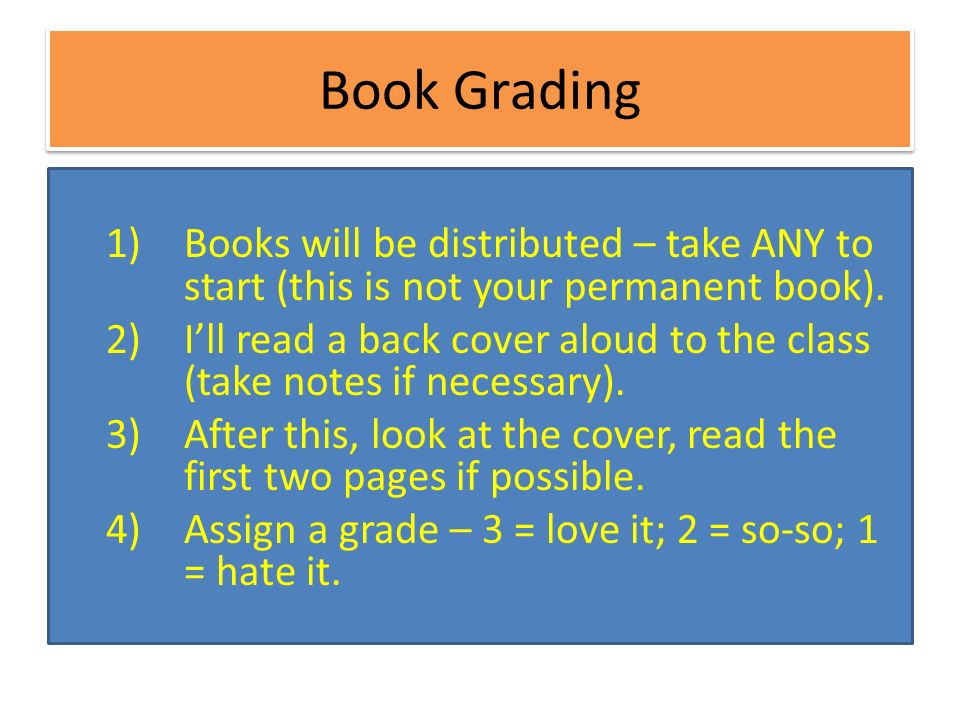 Book Grading

1) Books will be distributed – take ANY to start (this is not your permanent book).
2) I'll read a back cover aloud to the class (take notes if necessary).
3) After this, look at the cover, read the first two pages if possible.
4) Assign a grade – 3 = love it; 2 = so-so; 1 = hate it.